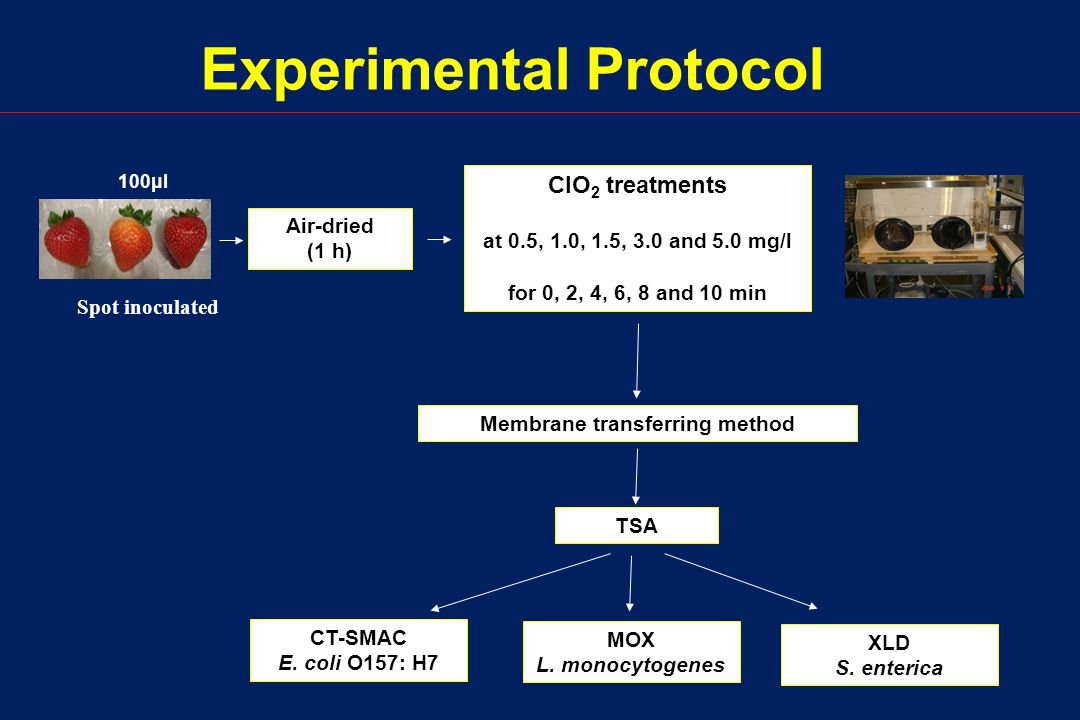 Experimental Protocol

100µl

Spot inoculated

Air-dried
(1 h)

$ClO_2$ treatments

at 0.5, 1.0, 1.5, 3.0 and 5.0 mg/l

for 0, 2, 4, 6, 8 and 10 min

Membrane transferring method

TSA

CT-SMAC
E. coli O157: H7

MOX
L. monocytogenes

XLD
S. enterica